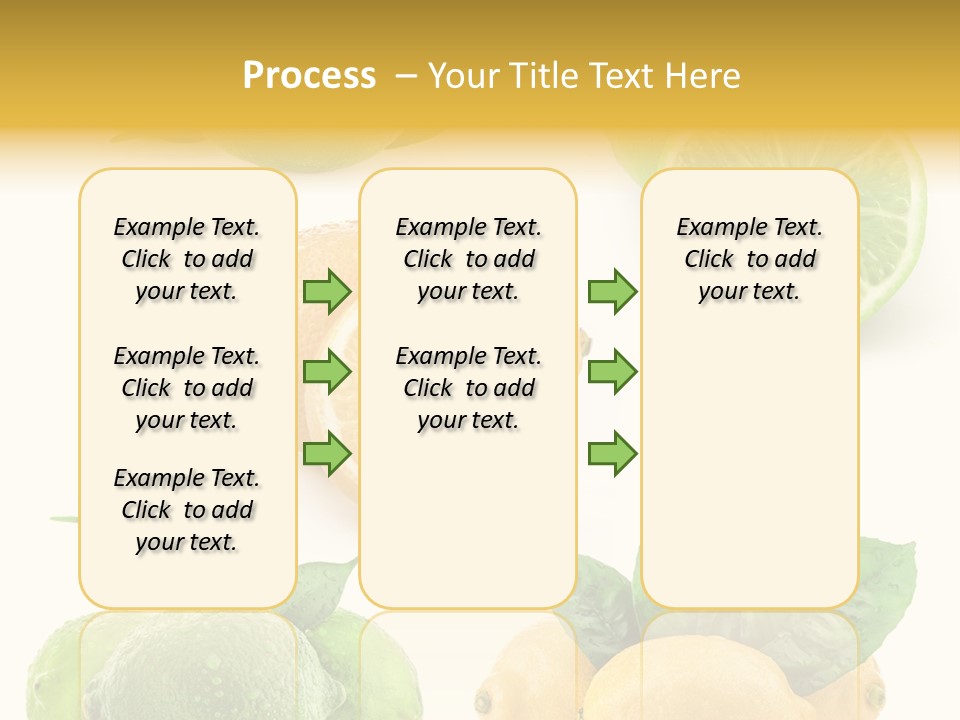 Process – Your Title Text Here

Example Text. Click to add your text.

Example Text. Click to add your text.

Example Text. Click to add your text.

Example Text. Click to add your text.

Example Text. Click to add your text.

Example Text. Click to add your text.